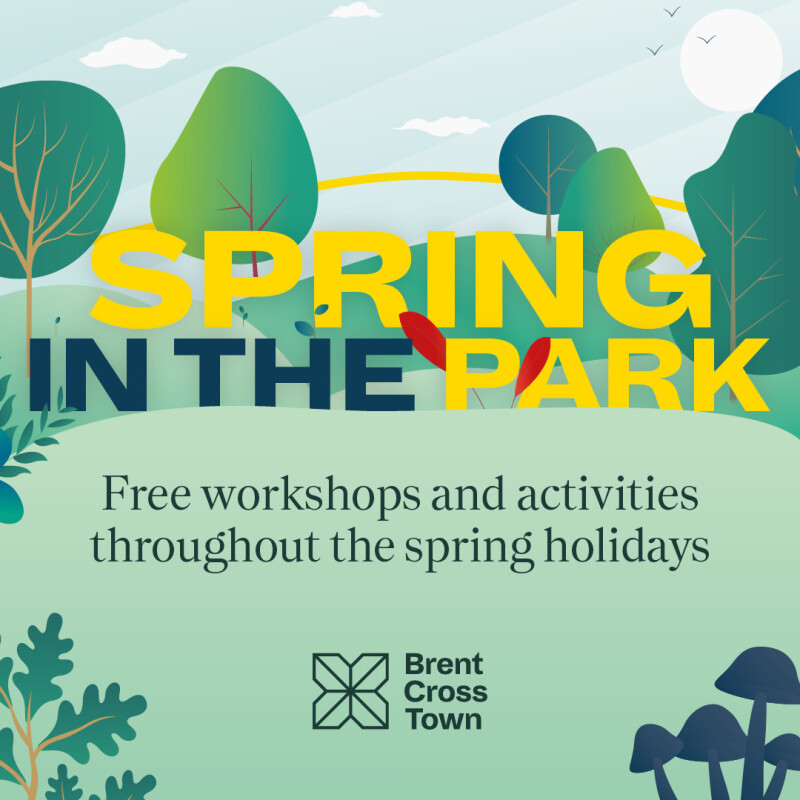 SPRING
IN THE PARK

Free workshops and activities throughout the spring holidays

Brent Cross Town